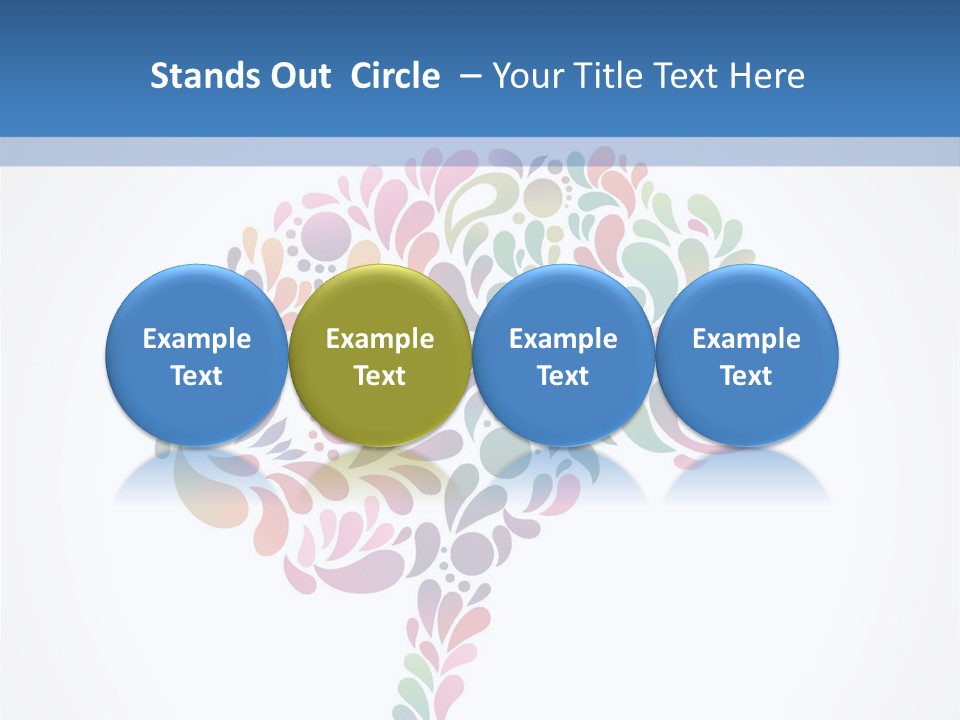 Stands Out Circle – Your Title Text Here

Example Text

Example Text

Example Text

Example Text